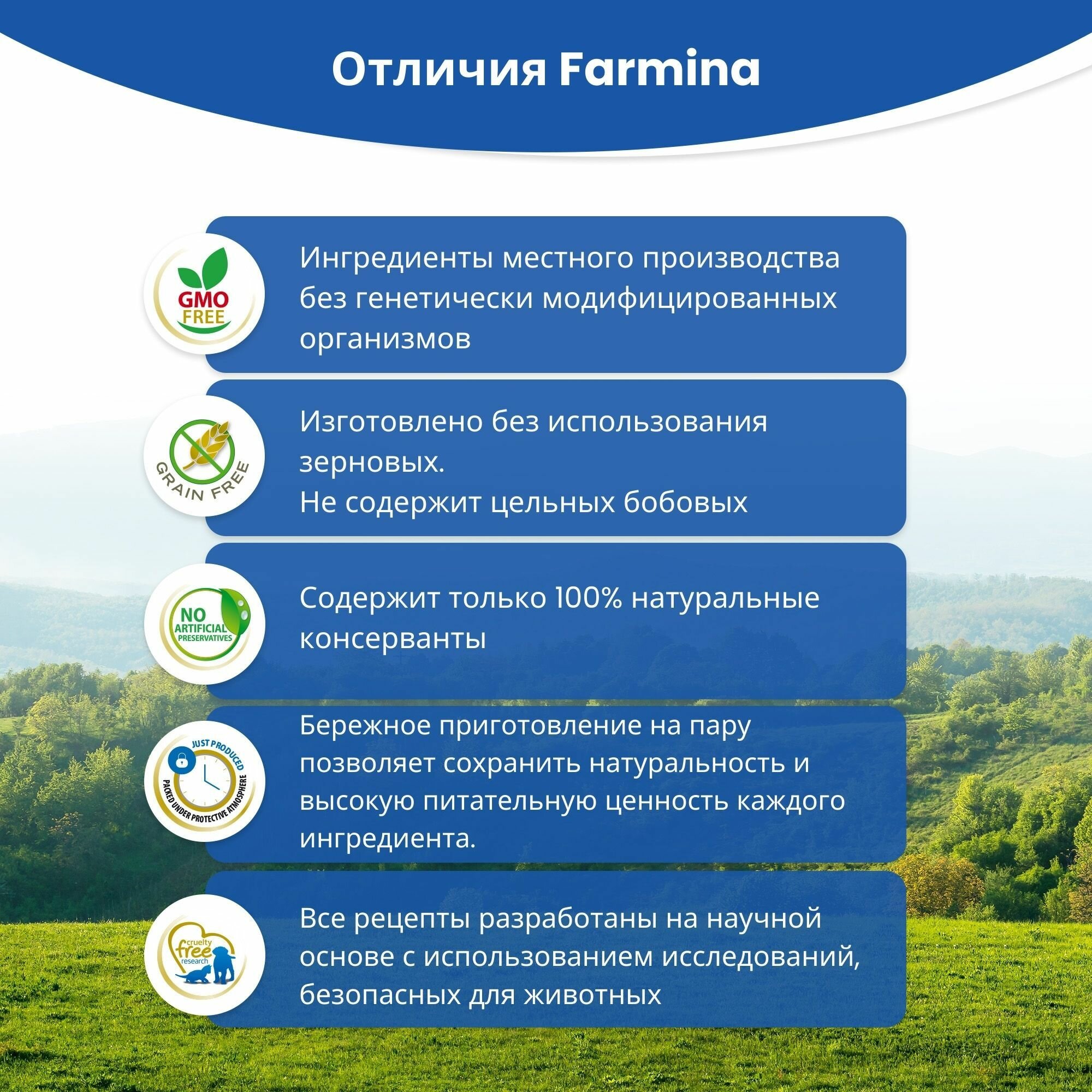 Отличия Farmina

GMO FREE

Ингредиенты местного производства без генетически модифицированных организмов

GRAIN FREE

Изготовлено без использования зерновых.
Не содержит цельных бобовых

NO ARTIFICIAL PRESERVATIVES

Содержит только 100% натуральные консерванты

JUST PRODUCED
PACKED UNDER PROTECTIVE ATMOSPHERE

Бережное приготовление на пару позволяет сохранить натуральность и высокую питательную ценность каждого ингредиента.

cruelty free research

Все рецепты разработаны на научной основе с использованием исследований, безопасных для животных